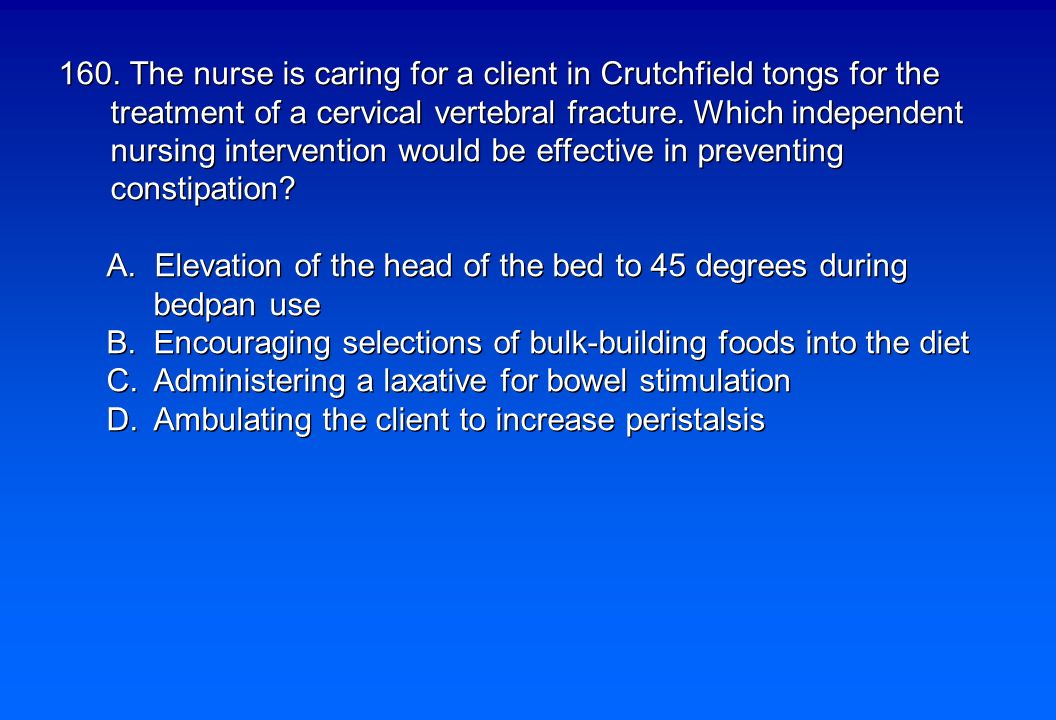 160. The nurse is caring for a client in Crutchfield tongs for the treatment of a cervical vertebral fracture. Which independent nursing intervention would be effective in preventing constipation?

A. Elevation of the head of the bed to 45 degrees during bedpan use
B. Encouraging selections of bulk-building foods into the diet
C. Administering a laxative for bowel stimulation
D. Ambulating the client to increase peristalsis